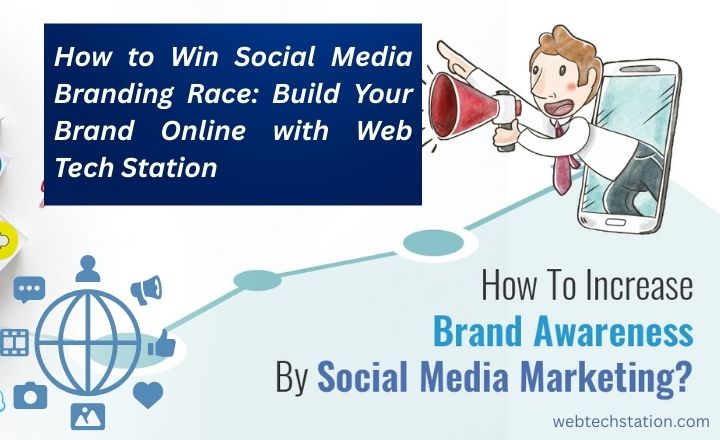 How to Win Social Media Branding Race: Build Your Brand Online with Web Tech Station

How To Increase
Brand Awareness
By Social Media Marketing?

webtechstation.com